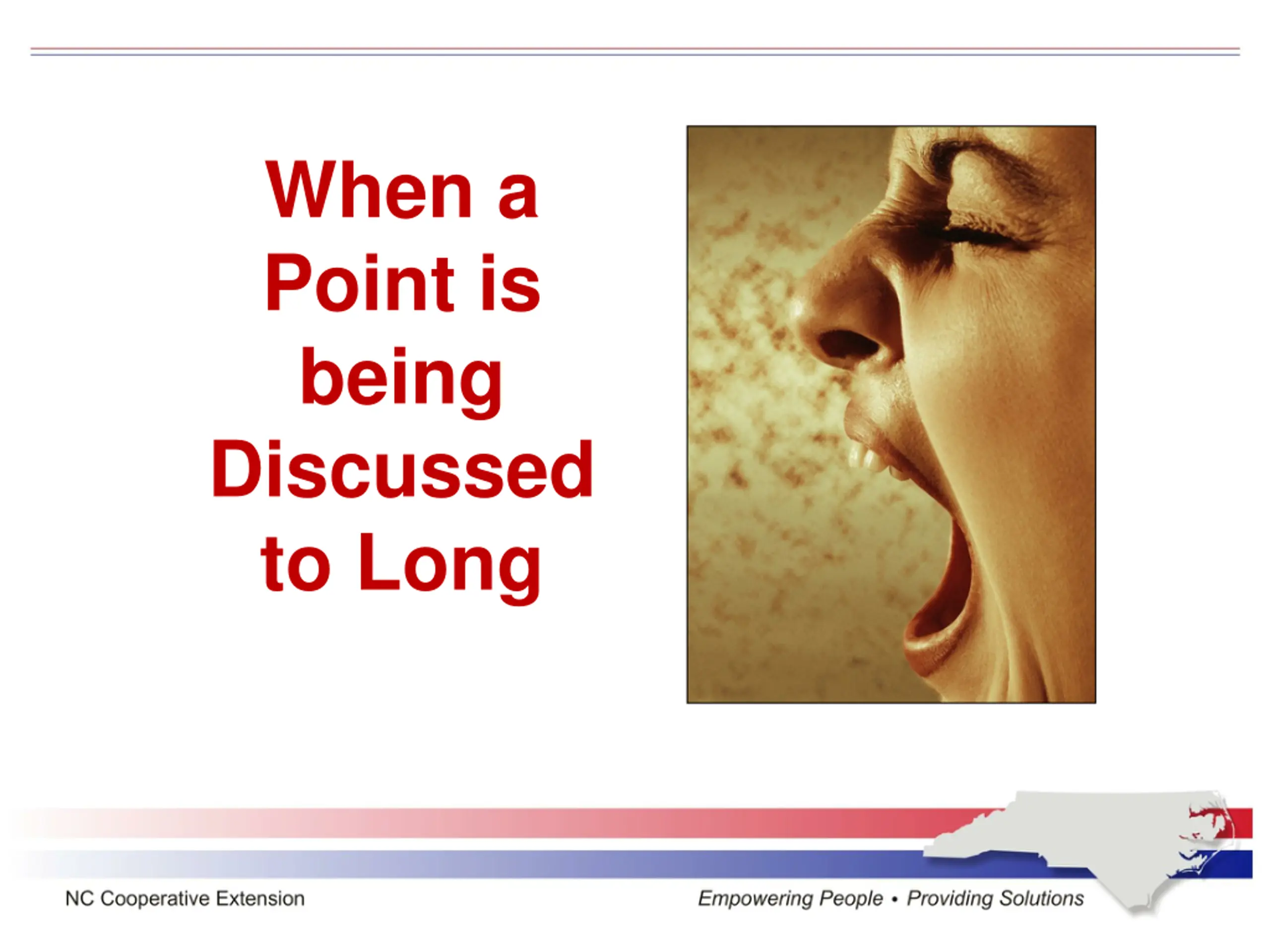 When a Point is being Discussed to Long

NC Cooperative Extension

Empowering People • Providing Solutions